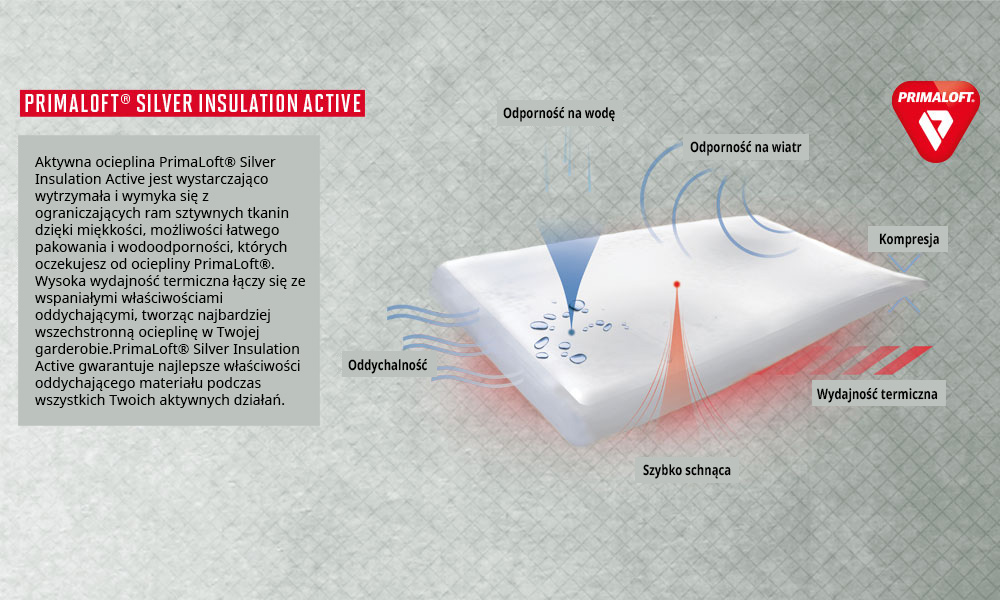 PRIMALOFT® SILVER INSULATION ACTIVE

Aktywna ocieplina PrimaLoft® Silver Insulation Active jest wystarczająco wytrzymała i wymyka się z ograniczających ram sztywnych tkanin dzięki miękkości, możliwości łatwego pakowania i wodoodporności, których oczekujesz od ociepliny PrimaLoft®. Wysoka wydajność termiczna łączy się ze wspaniałymi właściwościami oddychającymi, tworząc najbardziej wszechstronną ocieplinę w Twojej garderobie.PrimaLoft® Silver Insulation Active gwarantuje najlepsze właściwości oddychającego materiału podczas wszystkich Twoich aktywnych działań.

Odporność na wodę

Odporność na wiatr

PRIMALOFT.

Kompresja

Oddychalność

Wydajność termiczna

Szybko schnąca